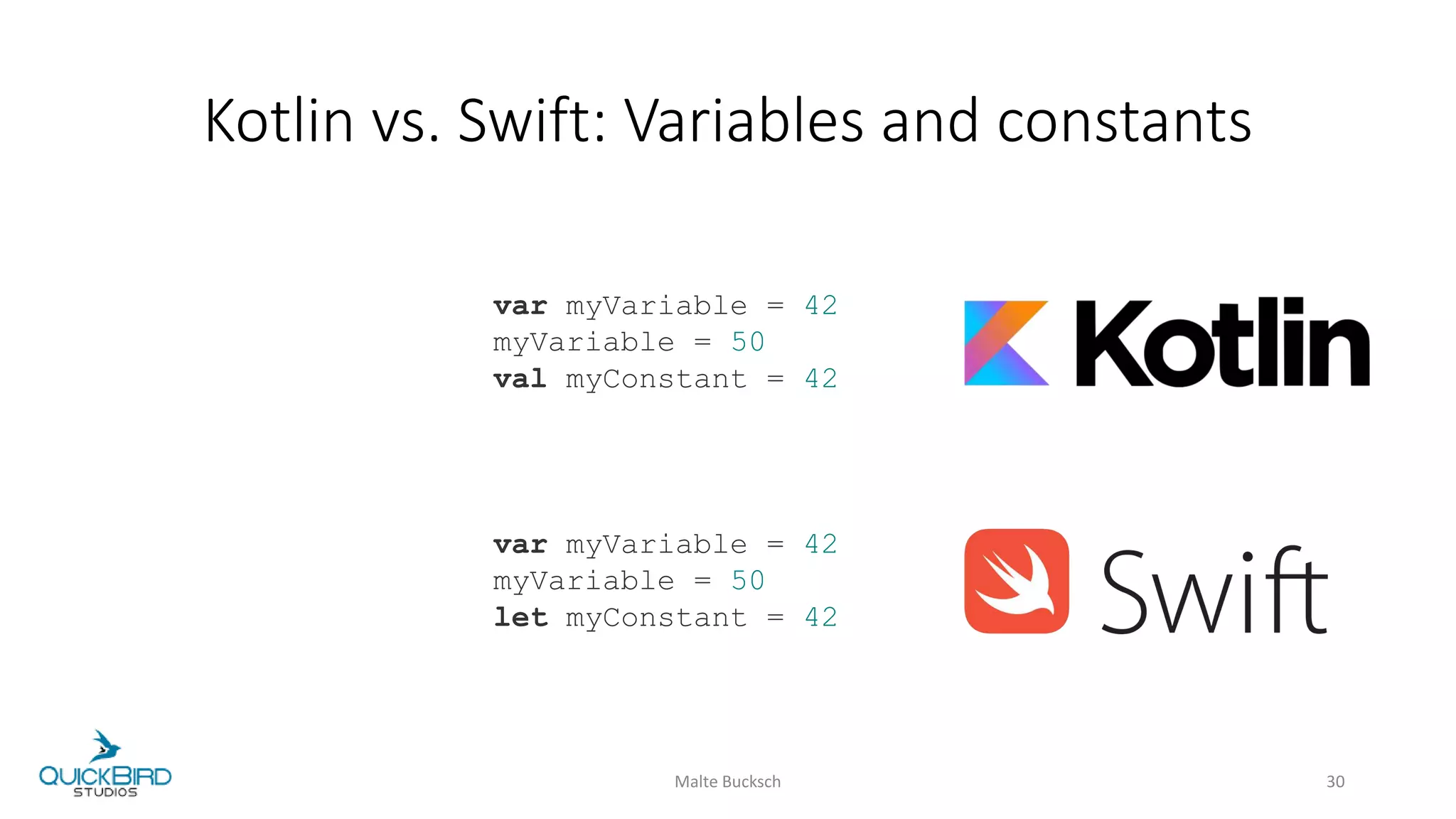 Kotlin vs. Swift: Variables and constants

var myVariable = 42
myVariable = 50
val myConstant = 42

Kotlin

var myVariable = 42
myVariable = 50
let myConstant = 42

Swift

QUICKBIRD
STUDIOS

Malte Bucksch

30